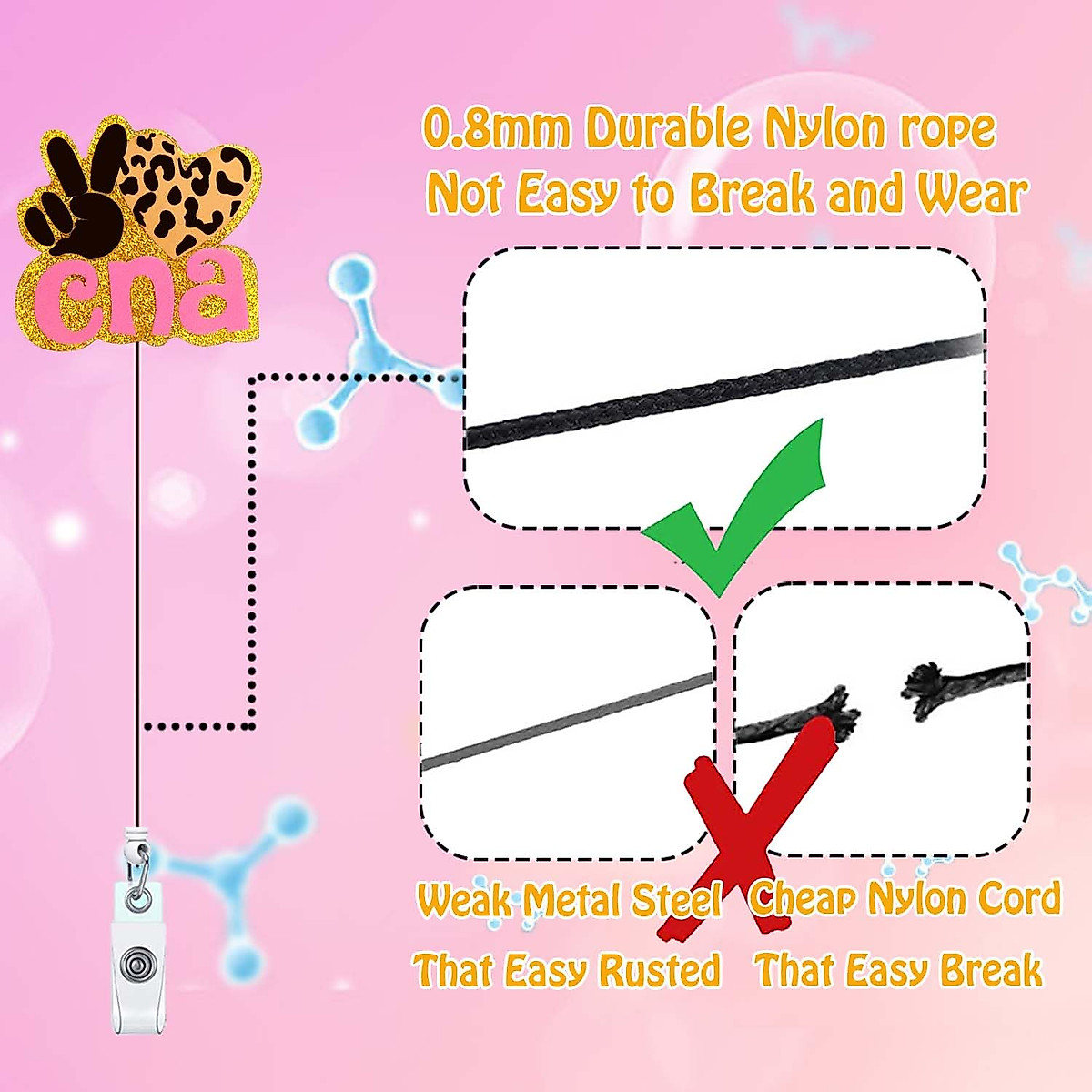 cna

0.8mm Durable Nylon rope
Not Easy to Break and Wear

Weak Metal Steel
That Easy Rusted

Cheap Nylon Cord
That Easy Break